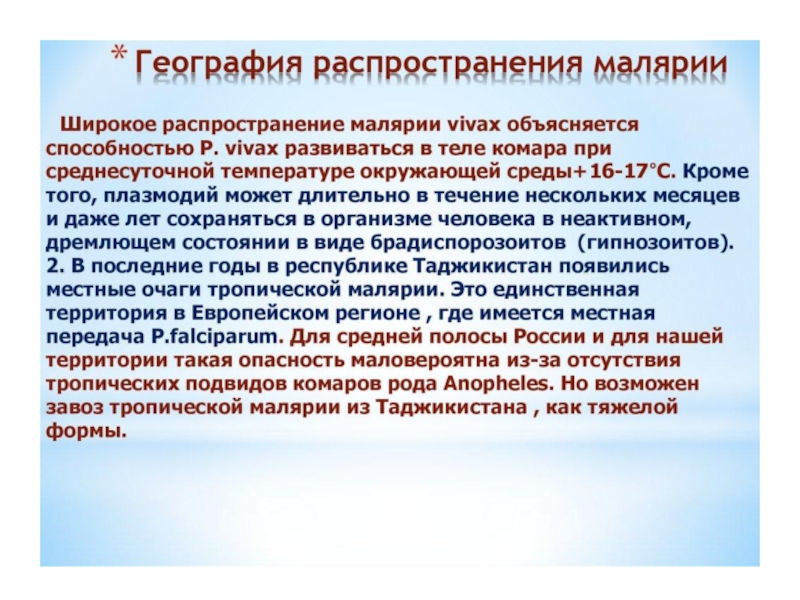 * География распространения малярии

Широкое распространение малярии vivax объясняется способностью P. vivax развиваться в теле комара при среднесуточной температуре окружающей среды+16-17°С. Кроме того, плазмодий может длительно в течение нескольких месяцев и даже лет сохраняться в организме человека в неактивном, дремлющем состоянии в виде брадиспорозоитов (гипнозоитов). 2. В последние годы в республике Таджикистан появились местные очаги тропической малярии. Это единственная территория в Европейском регионе , где имеется местная передача P.falciparum. Для средней полосы России и для нашей территории такая опасность маловероятна из-за отсутствия тропических подвидов комаров рода Anopheles. Но возможен завоз тропической малярии из Таджикистана , как тяжелой формы.